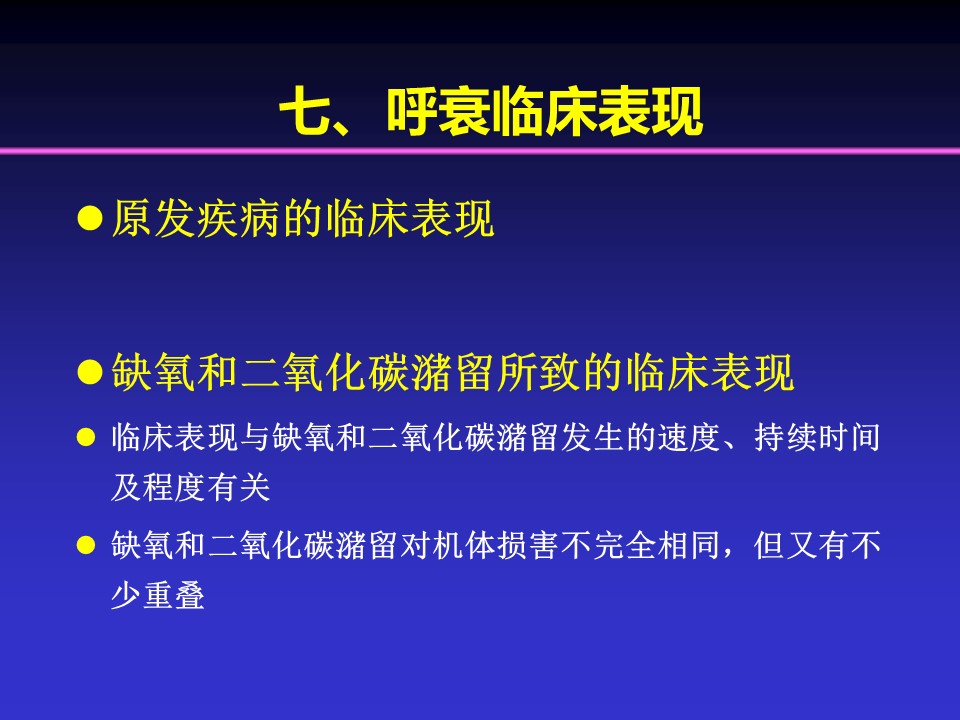 七、呼衰临床表现

● 原发疾病的临床表现

● 缺氧和二氧化碳潴留所致的临床表现

● 临床表现与缺氧和二氧化碳潴留发生的速度、持续时间及程度有关

● 缺氧和二氧化碳潴留对机体损害不完全相同，但又有不少重叠